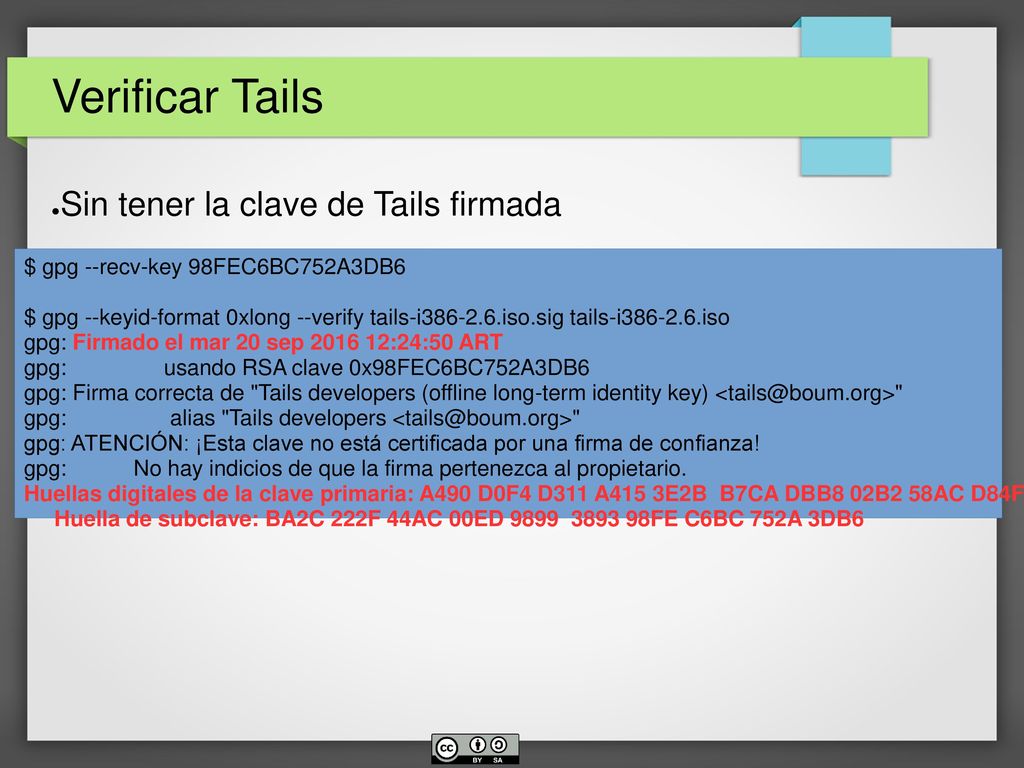 Verificar Tails

●Sin tener la clave de Tails firmada

$ gpg --recv-key 98FEC6BC752A3DB6

$ gpg --keyid-format 0xlong --verify tails-i386-2.6.iso.sig tails-i386-2.6.iso
gpg: Firmado el mar 20 sep 2016 12:24:50 ART
gpg: usando RSA clave 0x98FEC6BC752A3DB6
gpg: Firma correcta de "Tails developers (offline long-term identity key) <tails@boum.org>"
gpg: alias "Tails developers <tails@boum.org>"
gpg: ATENCIÓN: ¡Esta clave no está certificada por una firma de confianza!
gpg: No hay indicios de que la firma pertenezca al propietario.
Huellas digitales de la clave primaria: A490 D0F4 D311 A415 3E2B B7CA DBB8 02B2 58AC D84F
Huella de subclave: BA2C 222F 44AC 00ED 9899 3893 98FE C6BC 752A 3DB6

BY SA